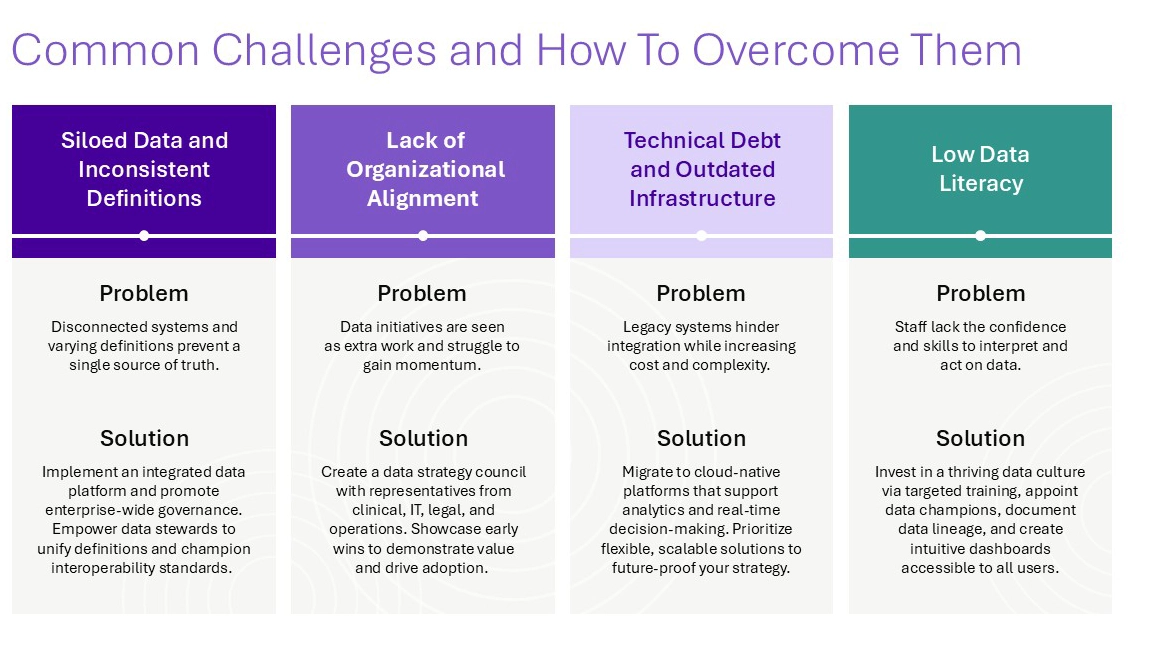 Common Challenges and How To Overcome Them

Siloed Data and Inconsistent Definitions

Problem

Disconnected systems and varying definitions prevent a single source of truth.

Solution

Implement an integrated data platform and promote enterprise-wide governance. Empower data stewards to unify definitions and champion interoperability standards.

Lack of Organizational Alignment

Problem

Data initiatives are seen as extra work and struggle to gain momentum.

Solution

Create a data strategy council with representatives from clinical, IT, legal, and operations. Showcase early wins to demonstrate value and drive adoption.

Technical Debt and Outdated Infrastructure

Problem

Legacy systems hinder integration while increasing cost and complexity.

Solution

Migrate to cloud-native platforms that support analytics and real-time decision-making. Prioritize flexible, scalable solutions to future-proof your strategy.

Low Data Literacy

Problem

Staff lack the confidence and skills to interpret and act on data.

Solution

Invest in a thriving data culture via targeted training, appoint data champions, document data lineage, and create intuitive dashboards accessible to all users.